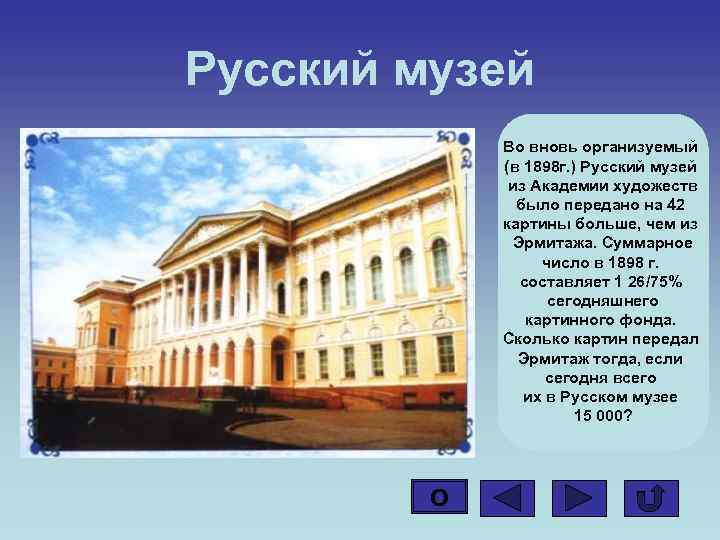 Русский музей

Во вновь организуемый (в 1898г.) Русский музей из Академии художеств было передано на 42 картины больше, чем из Эрмитажа. Суммарное число в 1898 г. составляет 1 26/75% сегодняшнего картинного фонда. Сколько картин передал Эрмитаж тогда, если сегодня всего их в Русском музее 15 000?

О